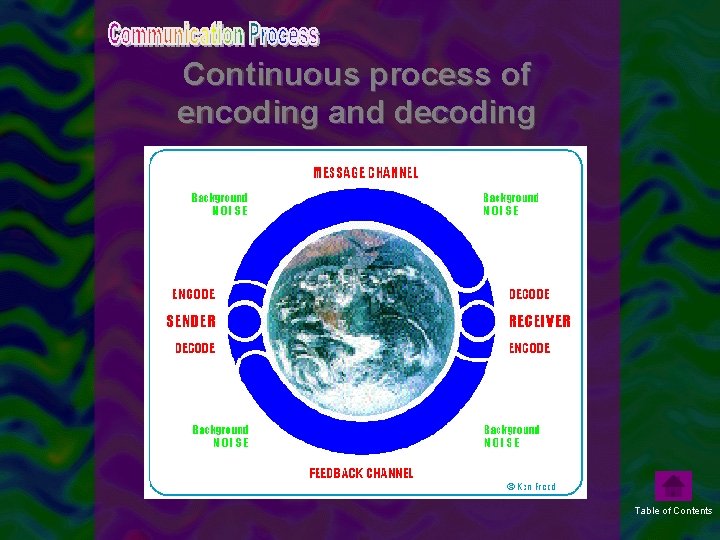 Communication Process

Continuous process of encoding and decoding

MESSAGE CHANNEL

Background NOISE

Background NOISE

ENCODE
SENDER
DECODE

DECODE
RECEIVER
ENCODE

Background NOISE

Background NOISE

FEEDBACK CHANNEL

© Ken Freed

Table of Contents